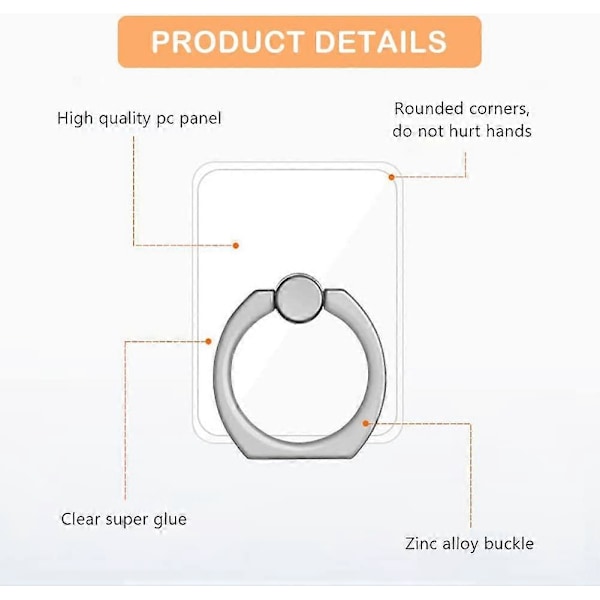 PRODUCT DETAILS

High quality pc panel

Rounded corners, do not hurt hands

Clear super glue

Zinc alloy buckle